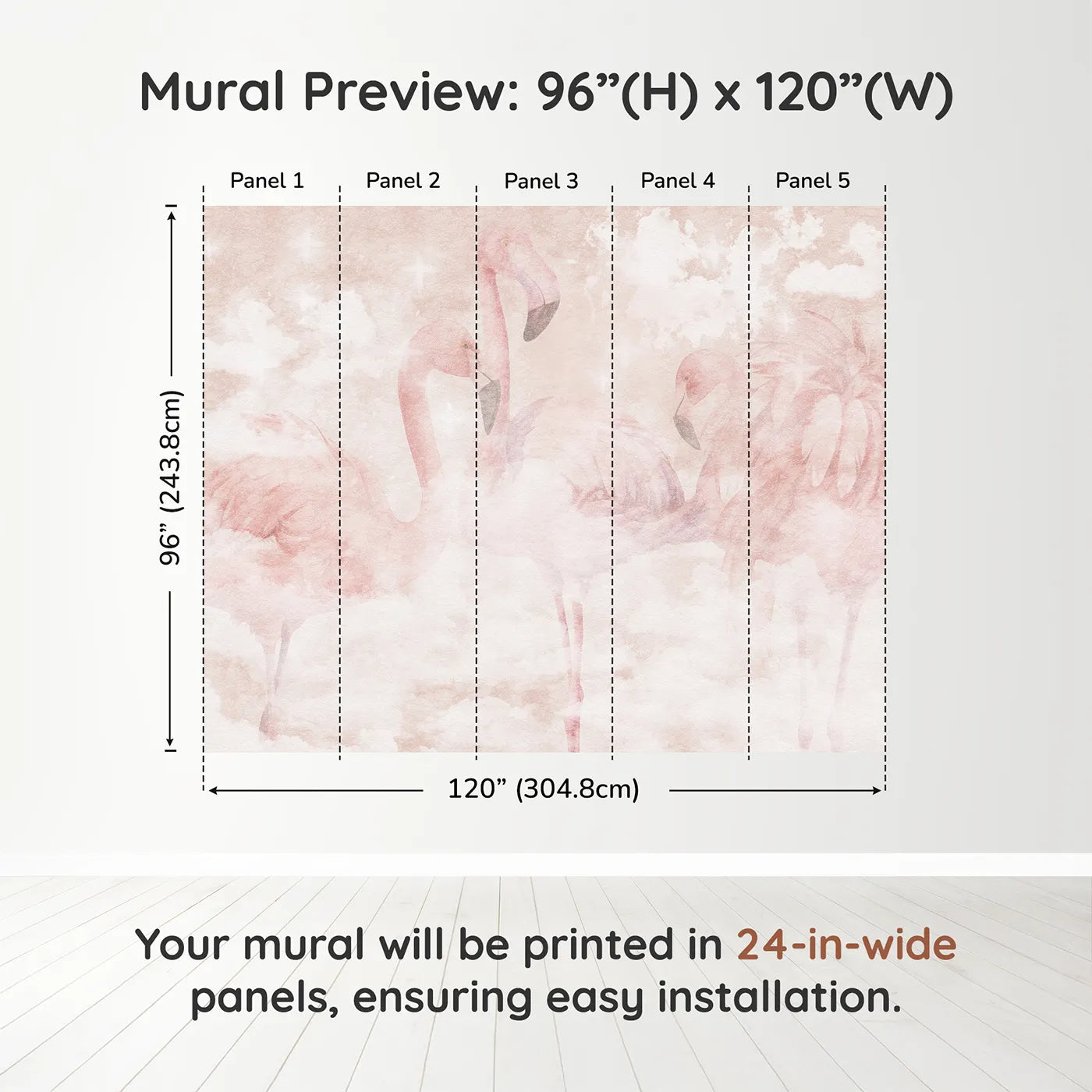 Mural Preview: 96”(H) x 120”(W)

Panel 1 Panel 2 Panel 3 Panel 4 Panel 5

96” (243.8cm)

120” (304.8cm)

Your mural will be printed in 24-in-wide panels, ensuring easy installation.